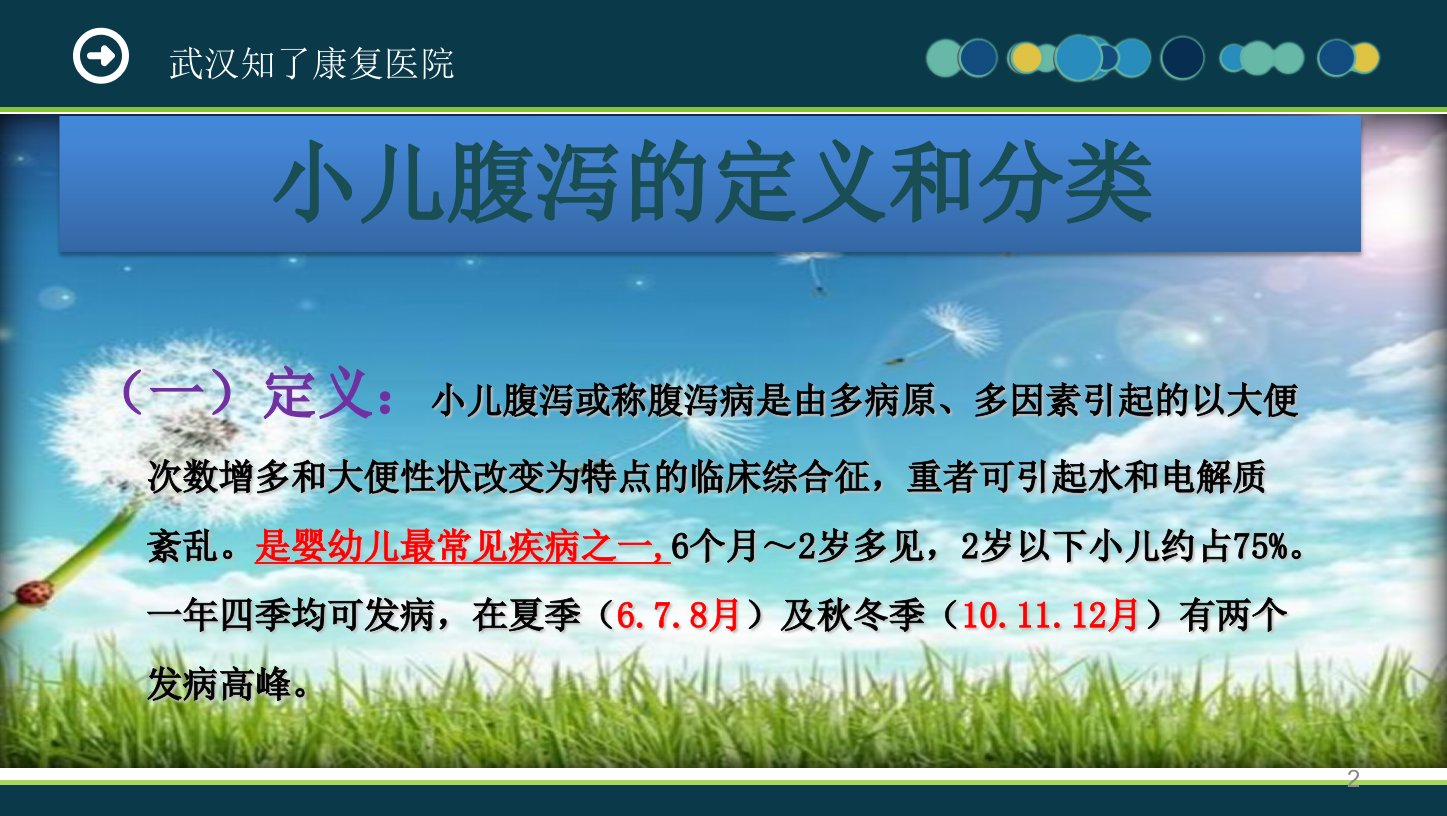 武汉知了康复医院

小儿腹泻的定义和分类

（一）定义：小儿腹泻或称腹泻病是由多病原、多因素引起的以大便次数增多和大便性状改变为特点的临床综合征，重者可引起水和电解质紊乱。是婴幼儿最常见疾病之一,6个月～2岁多见，2岁以下小儿约占75%。一年四季均可发病，在夏季（6.7.8月）及秋冬季（10.11.12月）有两个发病高峰。

2